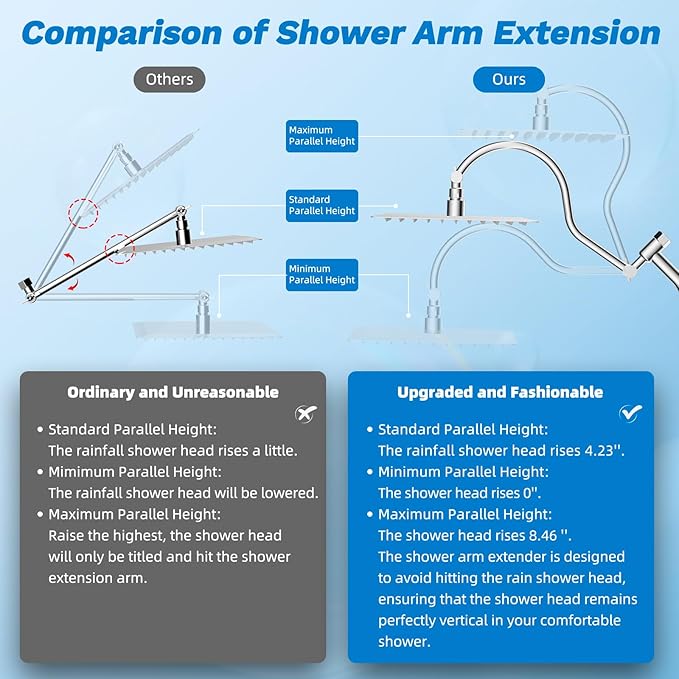 Comparison of Shower Arm Extension

Others

Ours

Maximum Parallel Height

Standard Parallel Height

Minimum Parallel Height

Ordinary and Unreasonable

• Standard Parallel Height:
The rainfall shower head rises a little.
• Mimimum Parallel Height:
The rainfall shower head will be lowered.
• Maximum Parallel Height:
Raise the highest, the shower head will only be titled and hit the shower extension arm.

Upgraded and Fashionable

• Standard Parallel Height:
The rainfall shower head rises 4.23''.
• Minimum Parallel Height:
The shower head rises 0''.
• Maximum Parallel Height:
The shower head rises 8.46 ''.
The shower arm extender is designed to avoid hitting the rain shower head, ensuring that the shower head remains perfectly vertical in your comfortable shower.